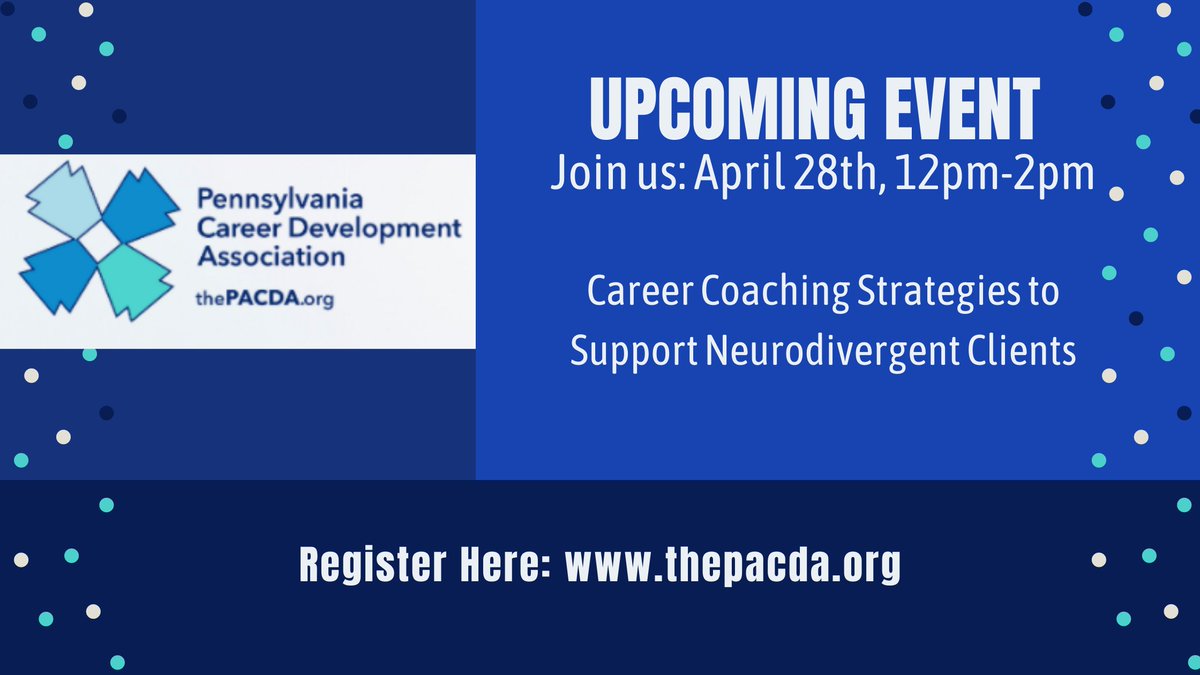 Pennsylvania Career Development Association
thePACDA.org

UPCOMING EVENT
Join us: April 28th, 12pm-2pm

Career Coaching Strategies to Support Neurodivergent Clients

Register Here: www.thepacda.org